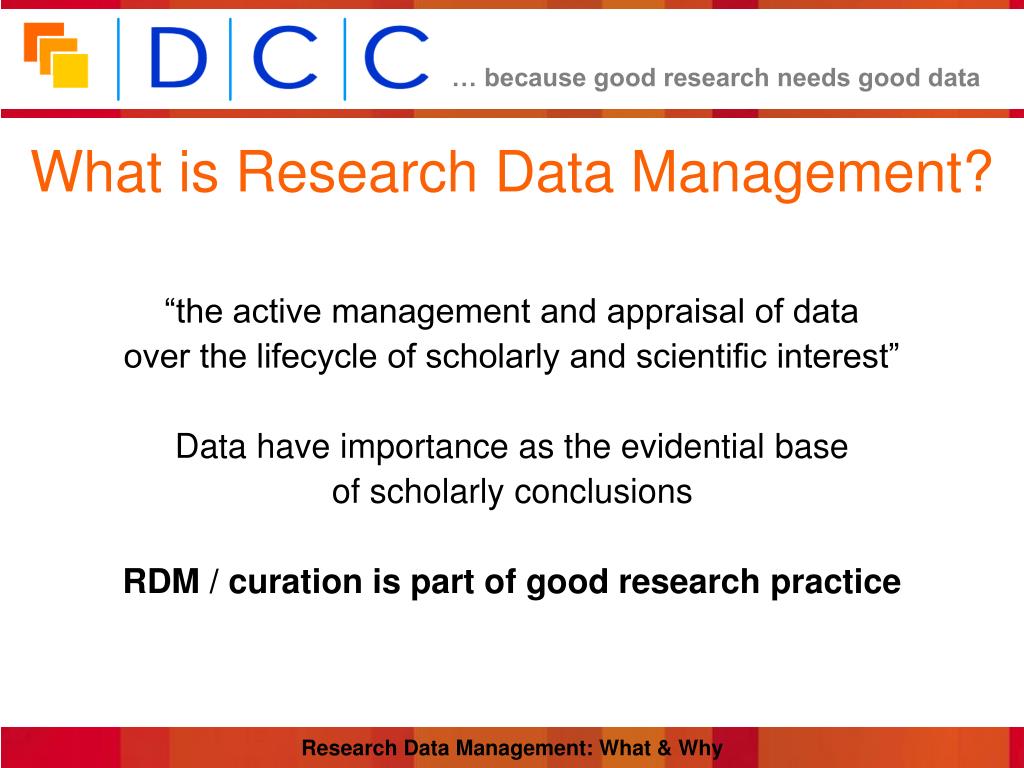 DCC

… because good research needs good data

What is Research Data Management?

“the active management and appraisal of data over the lifecycle of scholarly and scientific interest”

Data have importance as the evidential base of scholarly conclusions

RDM / curation is part of good research practice

Research Data Management: What & Why